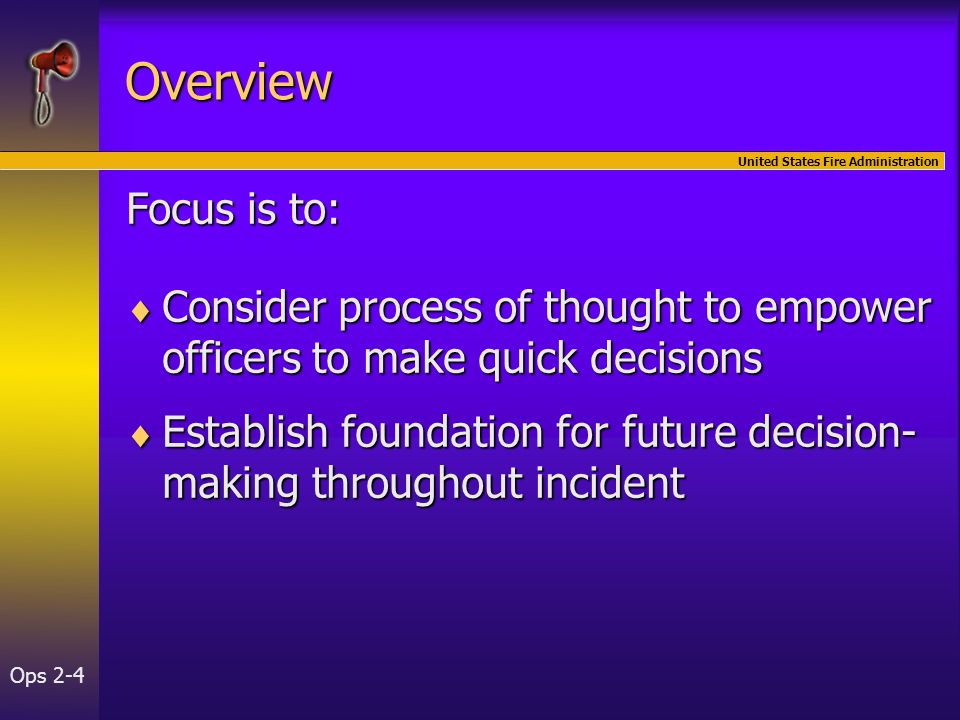 Overview

United States Fire Administration

Focus is to:

♦ Consider process of thought to empower officers to make quick decisions

♦ Establish foundation for future decision-making throughout incident

Ops 2-4